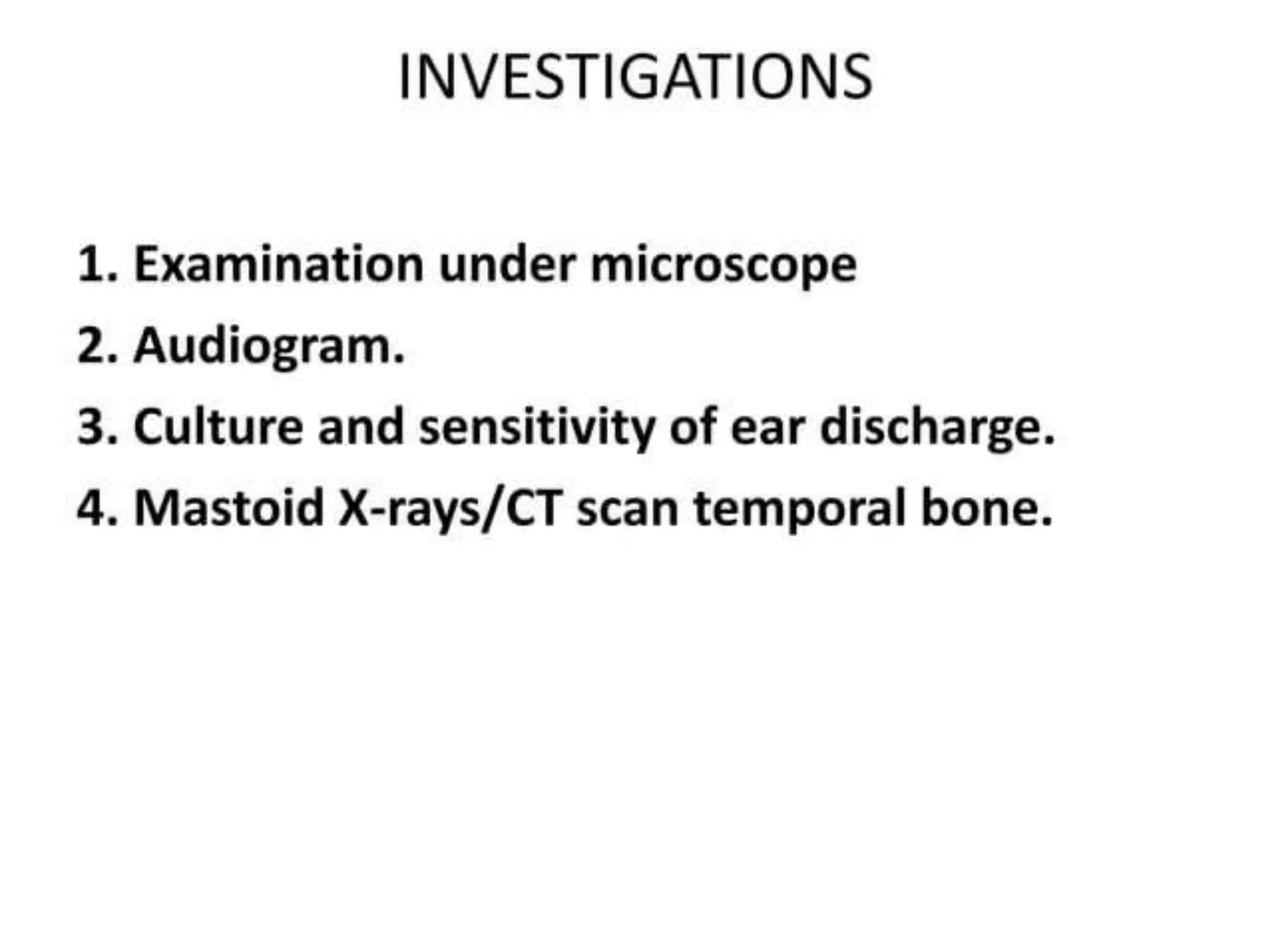 INVESTIGATIONS

1. Examination under microscope
2. Audiogram.
3. Culture and sensitivity of ear discharge.
4. Mastoid X-rays/CT scan temporal bone.